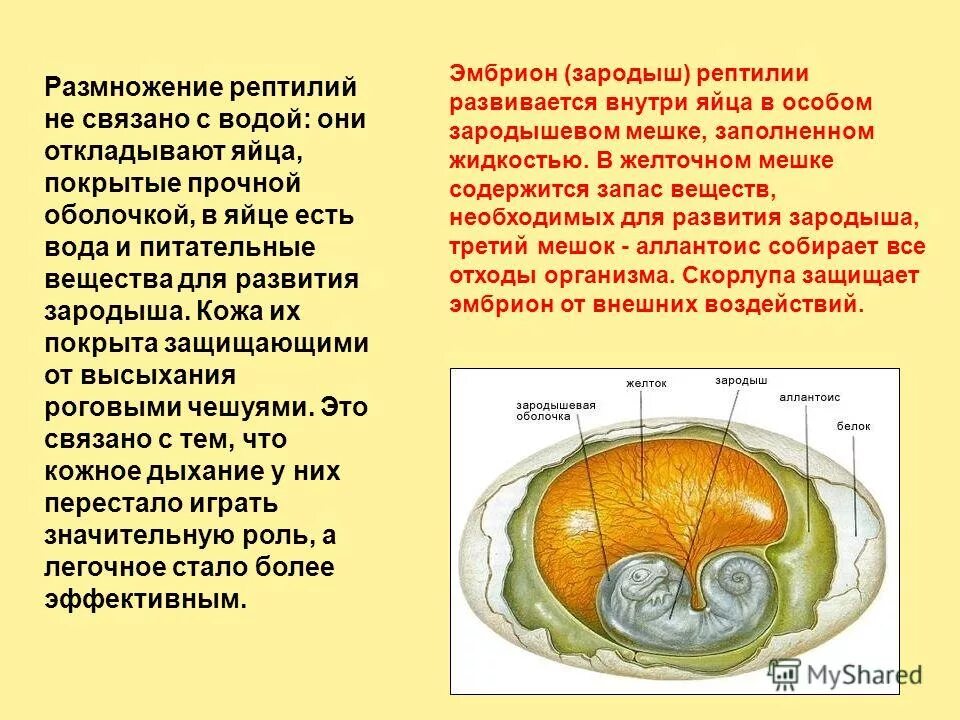 Размножение рептилий не связано с водой: они откладывают яйца, покрытые прочной оболочкой, в яйце есть вода и питательные вещества для развития зародыша. Кожа их покрыта защищающими от высыхания роговыми чешуями. Это связано с тем, что кожное дыхание у них перестало играть значительную роль, а легочное стало более эффективным.

Эмбрион (зародыш) рептилии развивается внутри яйца в особом зародышевом мешке, заполненном жидкостью. В желточном мешке содержится запас веществ, необходимых для развития зародыша, третий мешок - аллантоис собирает все отходы организма. Скорлупа защищает эмбрион от внешних воздействий.

зародышевая оболочка
желток
зародыш
аллантоис
белок

MyShared